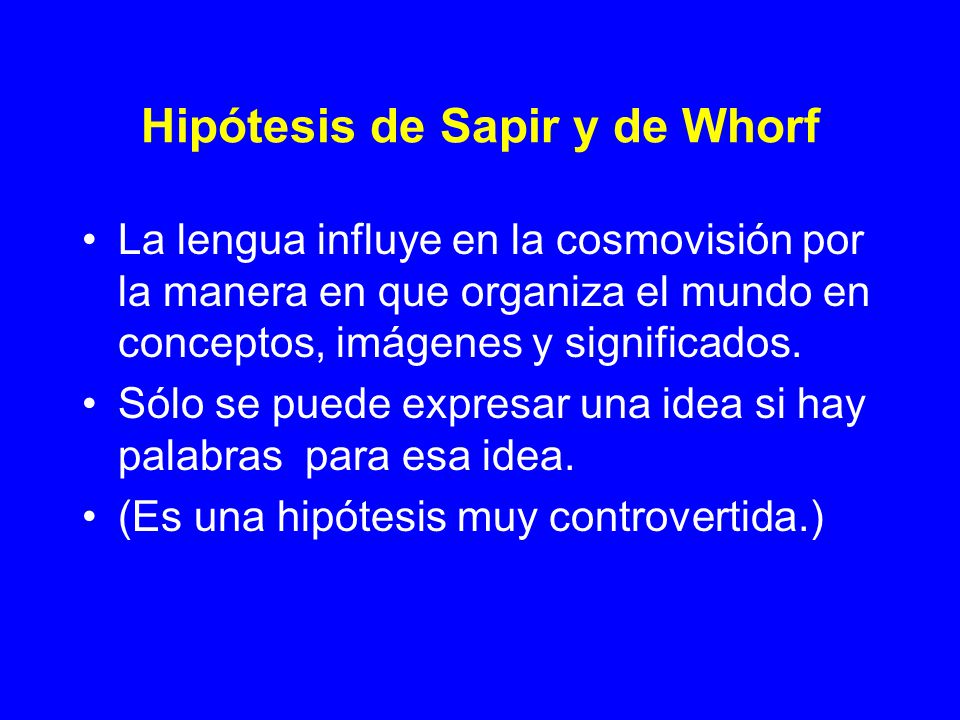 Hipótesis de Sapir y de Whorf

• La lengua influye en la cosmovisión por la manera en que organiza el mundo en conceptos, imágenes y significados.
• Sólo se puede expresar una idea si hay palabras  para esa idea.
• (Es una hipótesis muy controvertida.)